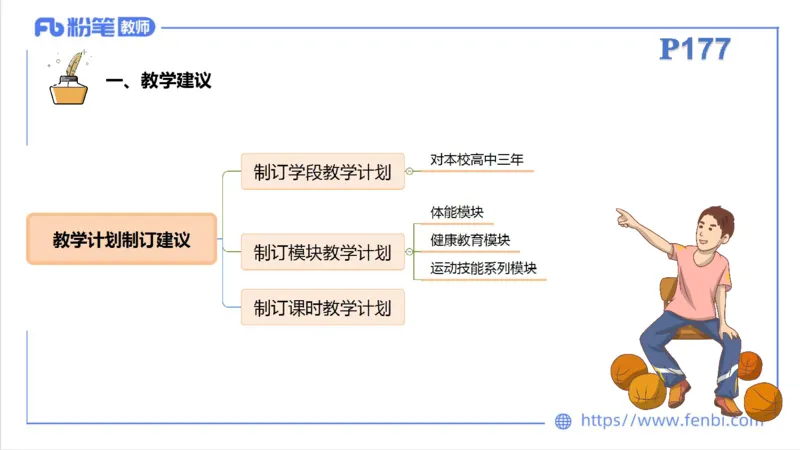 Fb 粉笔 教师

P177

一、教学建议

教学计划制订建议

制订学段教学计划

对本校高中三年

制订模块教学计划

体能模块

健康教育模块

运动技能系列模块

制订课时教学计划

https://www.fenbi.com